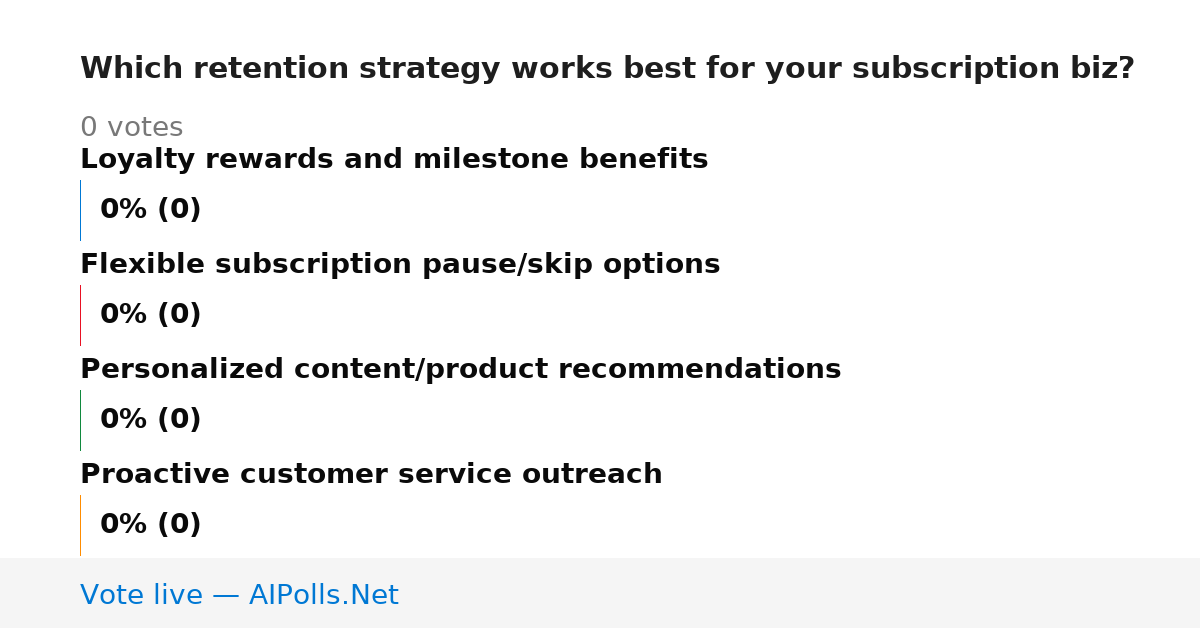 Which retention strategy works best for your subscription biz?

0 votes

Loyalty rewards and milestone benefits

0% (0)

Flexible subscription pause/skip options

0% (0)

Personalized content/product recommendations

0% (0)

Proactive customer service outreach

0% (0)

Vote live — AIPolls.Net